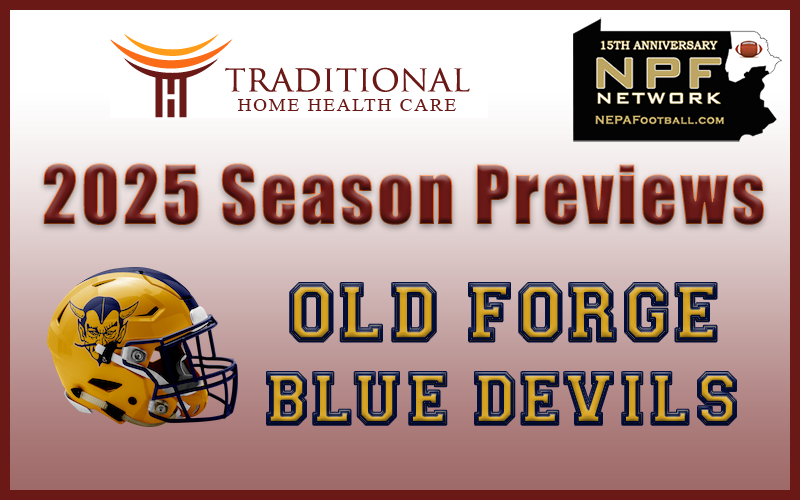 TRADITIONAL
HOME HEALTH CARE

15TH ANNIVERSARY
NPF
NETWORK
NEPAFootball.com

2025 Season Previews

OLD FORGE
BLUE DEVILS